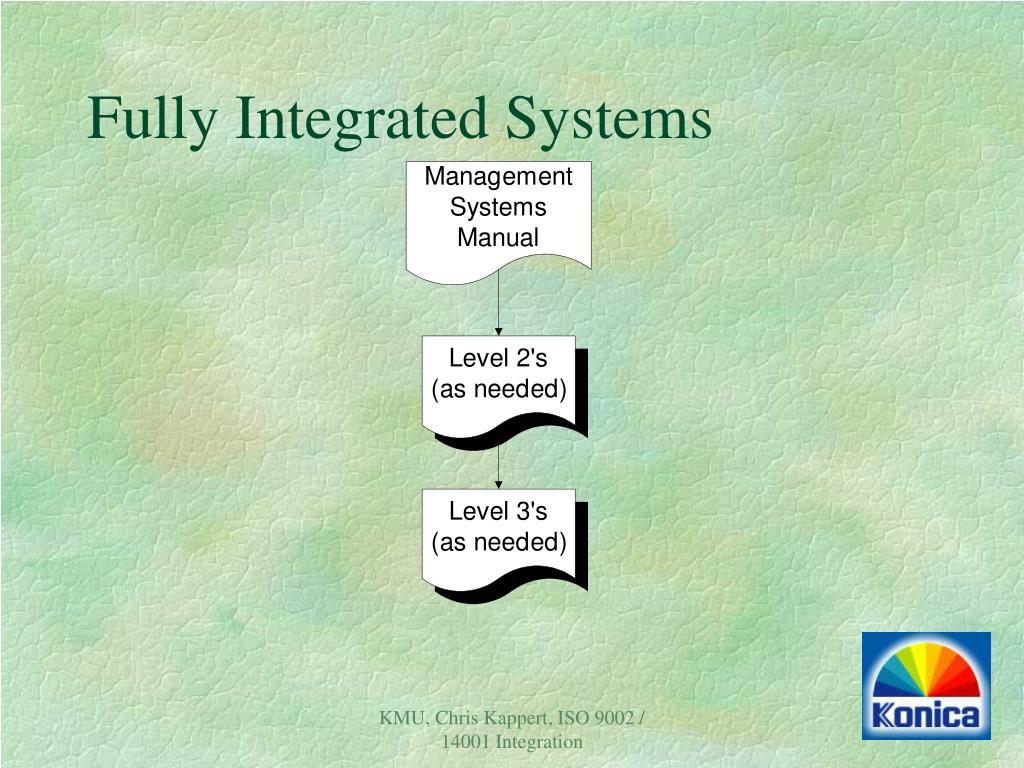 Fully Integrated Systems

Management Systems Manual

Level 2's (as needed)

Level 3's (as needed)

Konica

KMU, Chris Kappert, ISO 9002 / 14001 Integration